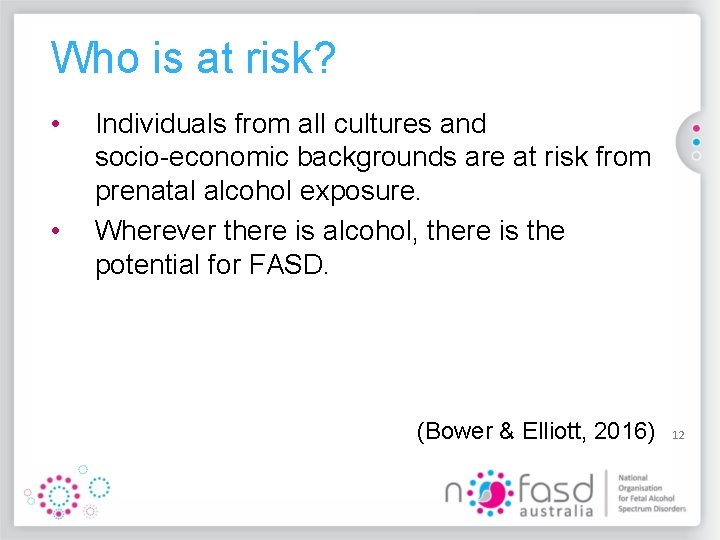 Who is at risk?

• Individuals from all cultures and socio-economic backgrounds are at risk from prenatal alcohol exposure.

• Wherever there is alcohol, there is the potential for FASD.

(Bower & Elliott, 2016) 12

nofasd australia

National Organisation for Fetal Alcohol Spectrum Disorders